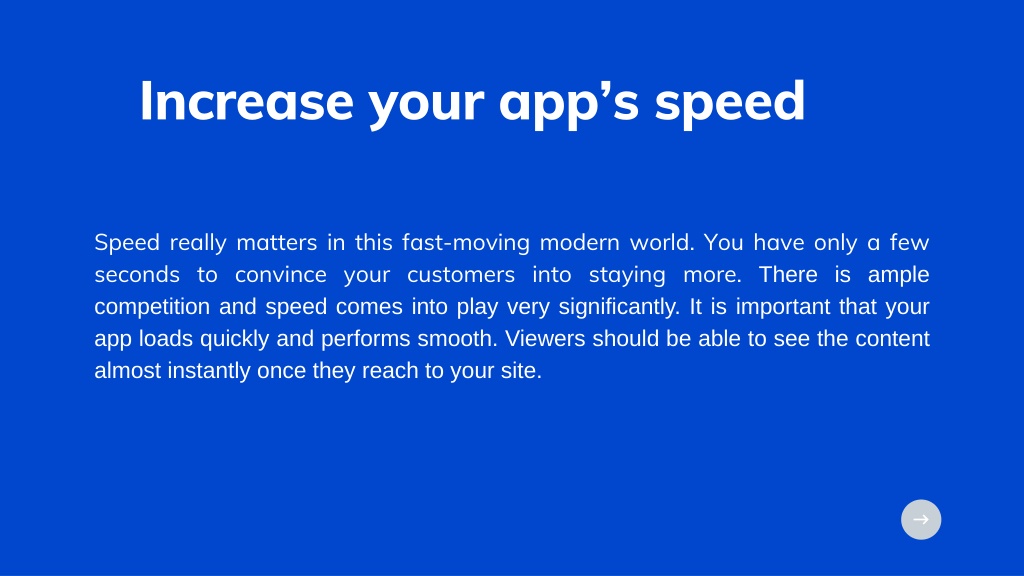 Increase your app’s speed

Speed really matters in this fast-moving modern world. You have only a few seconds to convince your customers into staying more. There is ample competition and speed comes into play very significantly. It is important that your app loads quickly and performs smooth. Viewers should be able to see the content almost instantly once they reach to your site.